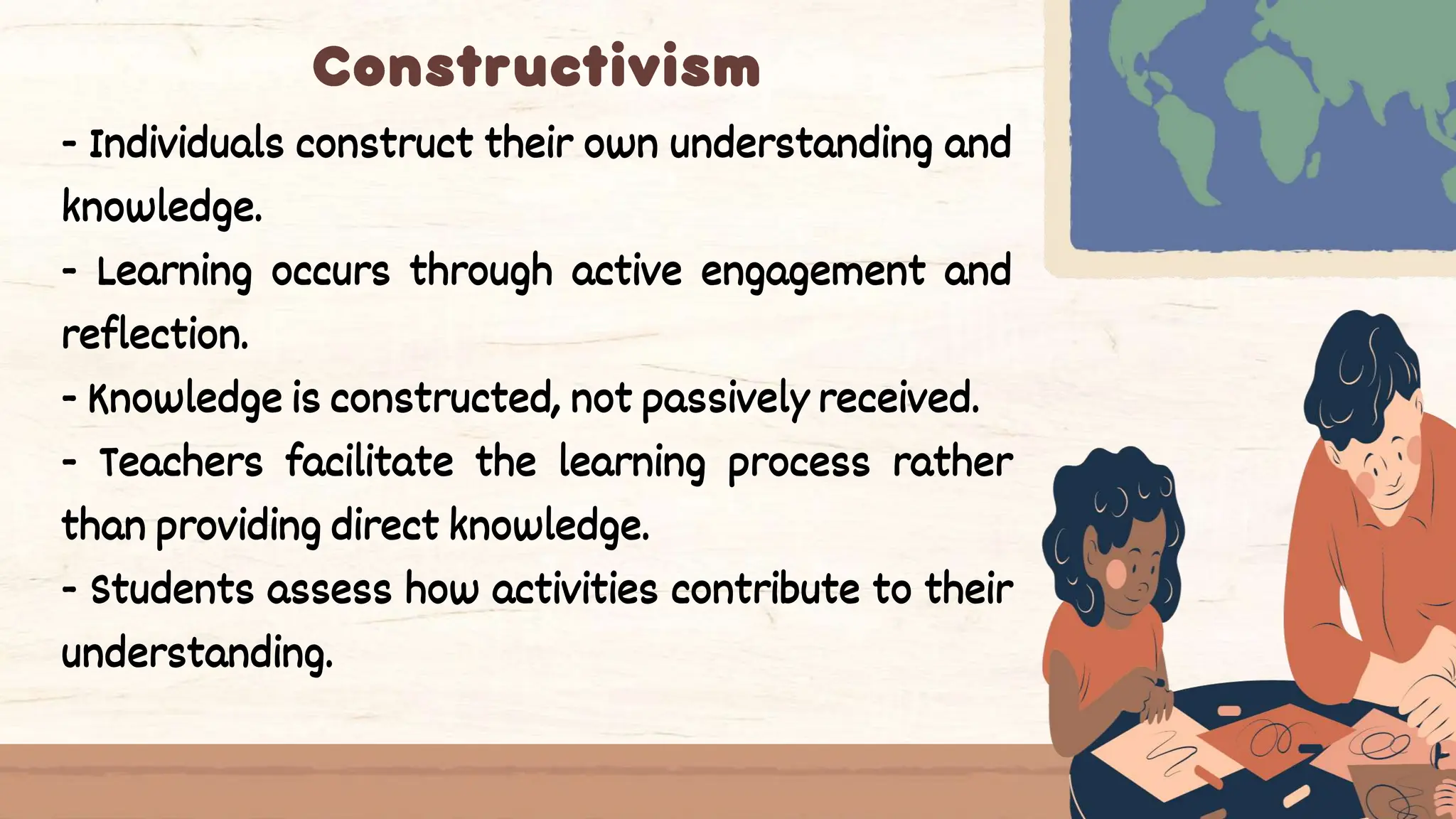 Constructivism

- Individuals construct their own understanding and knowledge.
- Learning occurs through active engagement and reflection.
- Knowledge is constructed, not passively received.
- Teachers facilitate the learning process rather than providing direct knowledge.
- Students assess how activities contribute to their understanding.